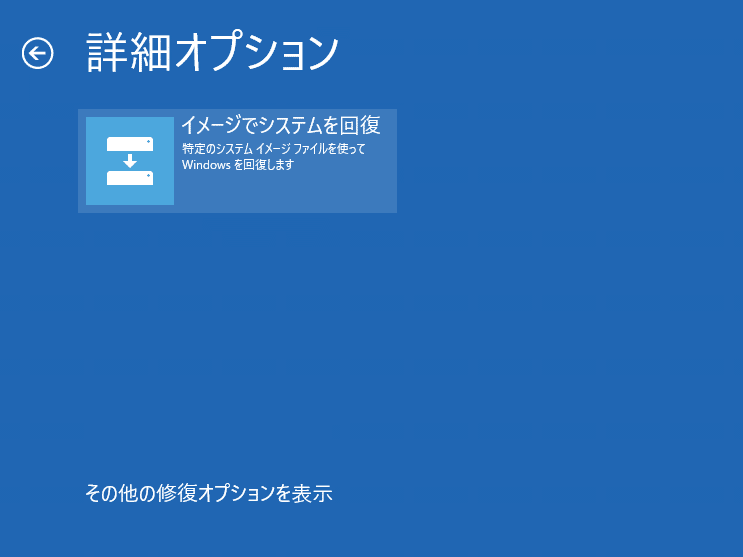 詳細オプション

イメージでシステムを回復
特定のシステム イメージ ファイルを使って Windows を回復します

その他の修復オプションを表示